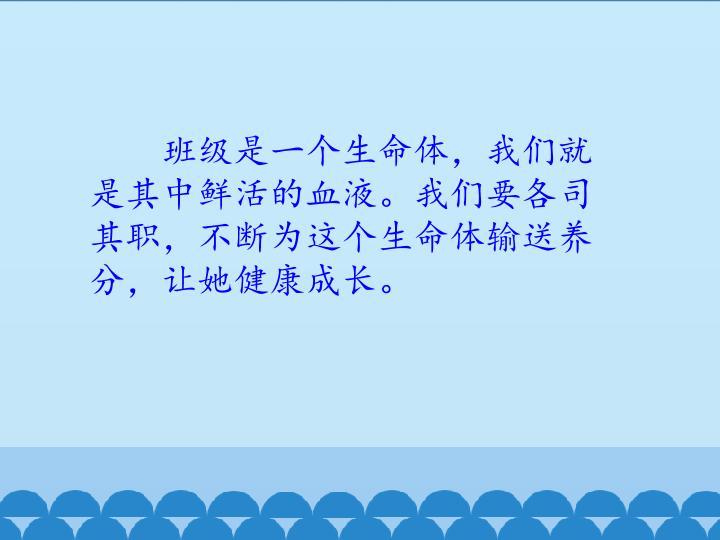 班级是一个生命体，我们就是其中鲜活的血液。我们要各司其职，不断为这个生命体输送养分，让她健康成长。